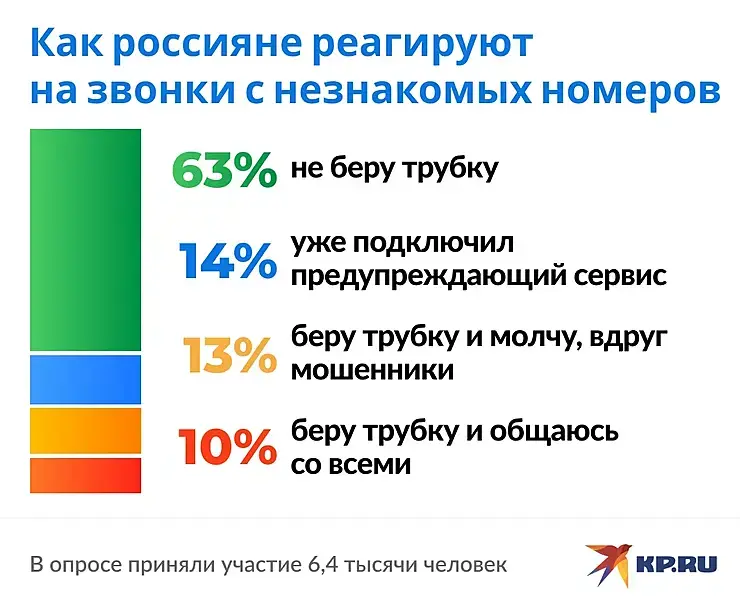 Как россияне реагируют на звонки с незнакомых номеров

63% не беру трубку

14% уже подключил предупреждающий сервис

13% беру трубку и молчу, вдруг мошенники

10% беру трубку и общаюсь со всеми

В опросе приняли участие 6,4 тысячи человек

KP.RU